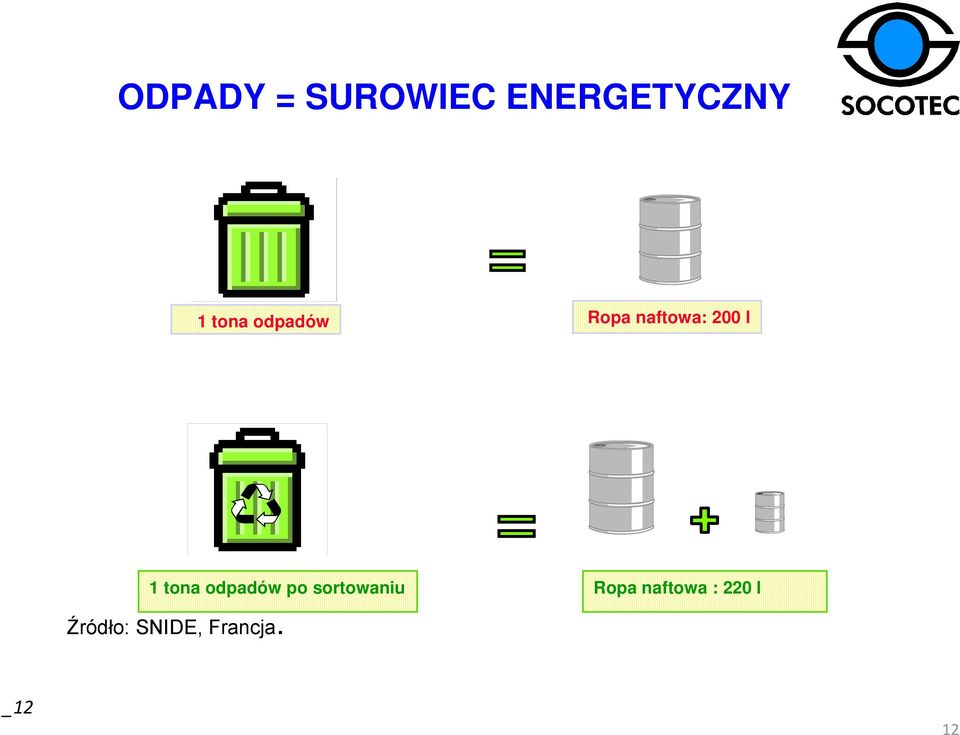 ODPADY = SUROWIEC ENERGETYCZNY

SOCOTEC

1 tona odpadów

Ropa naftowa: 200 l

1 tona odpadów po sortowaniu

Ropa naftowa : 220 l

Źródło: SNIDE, Francja.

_12

12